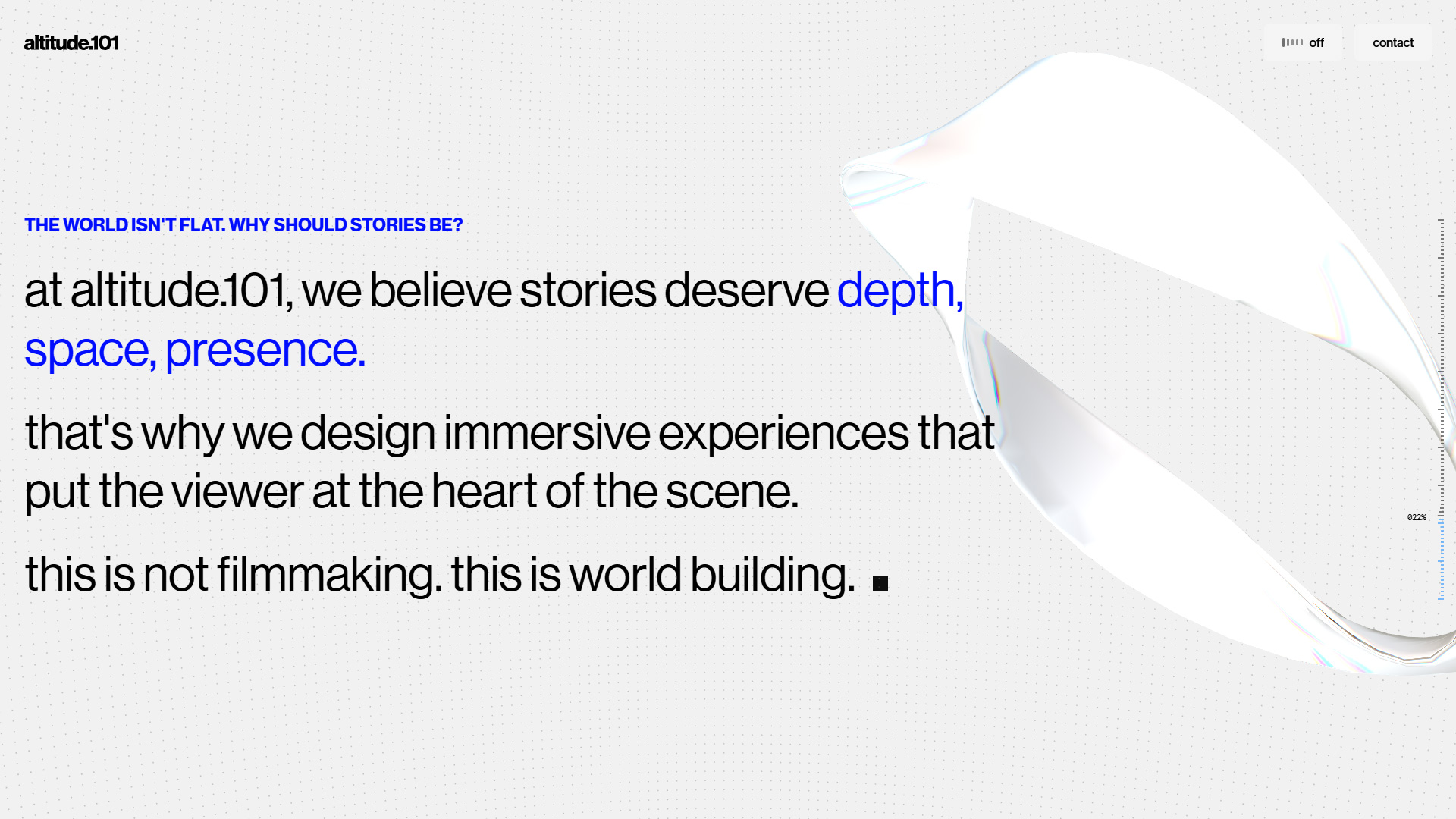 altitude.101

off

contact

THE WORLD ISN'T FLAT. WHY SHOULD STORIES BE?

at altitude.101, we believe stories deserve depth, space, presence.

that's why we design immersive experiences that put the viewer at the heart of the scene.

this is not filmmaking. this is world building.

022%